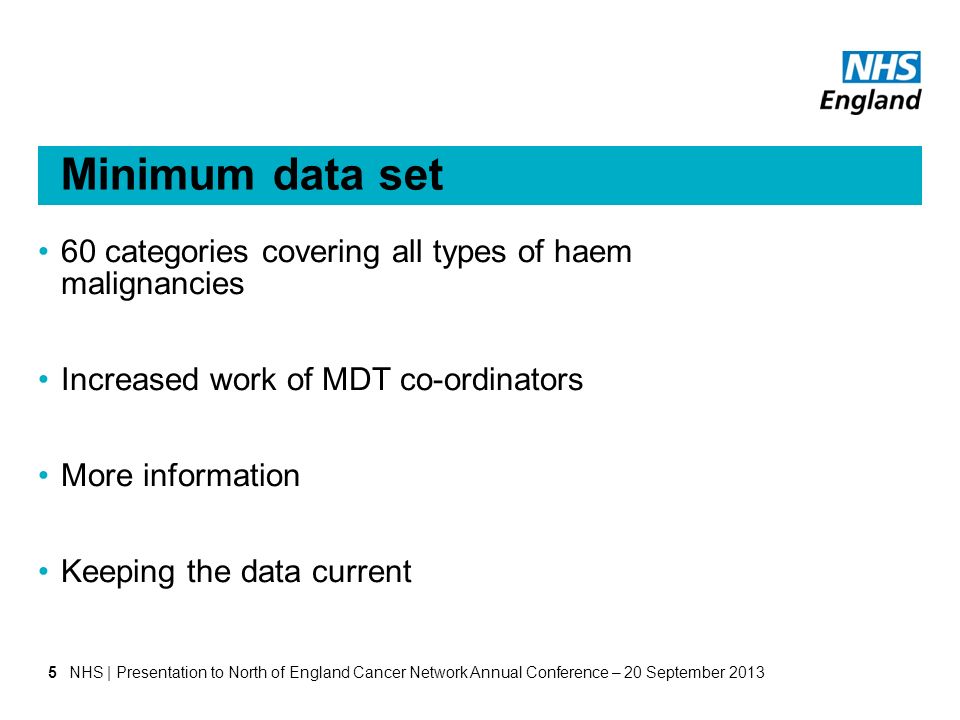 NHS
England

Minimum data set

• 60 categories covering all types of haem malignancies

• Increased work of MDT co-ordinators

• More information

• Keeping the data current

5 NHS | Presentation to North of England Cancer Network Annual Conference – 20 September 2013